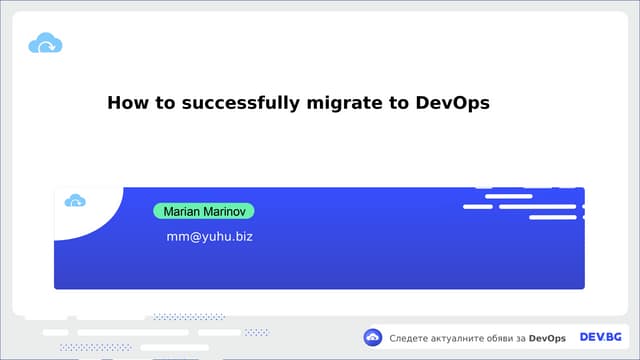 How to successfully migrate to DevOps

Marian Marinov

mm@yuhu.biz

Следете актуалните обяви за DevOps

DEV.BG